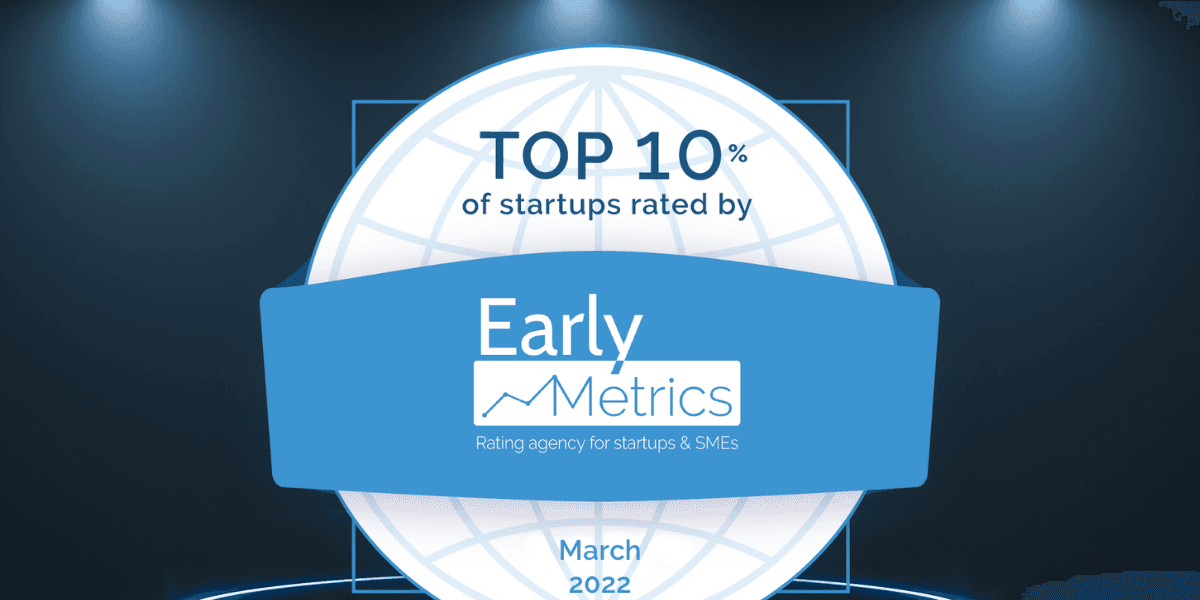 TOP 10%
of startups rated by

Early
Metrics
Rating agency for startups & SMEs

March
2022